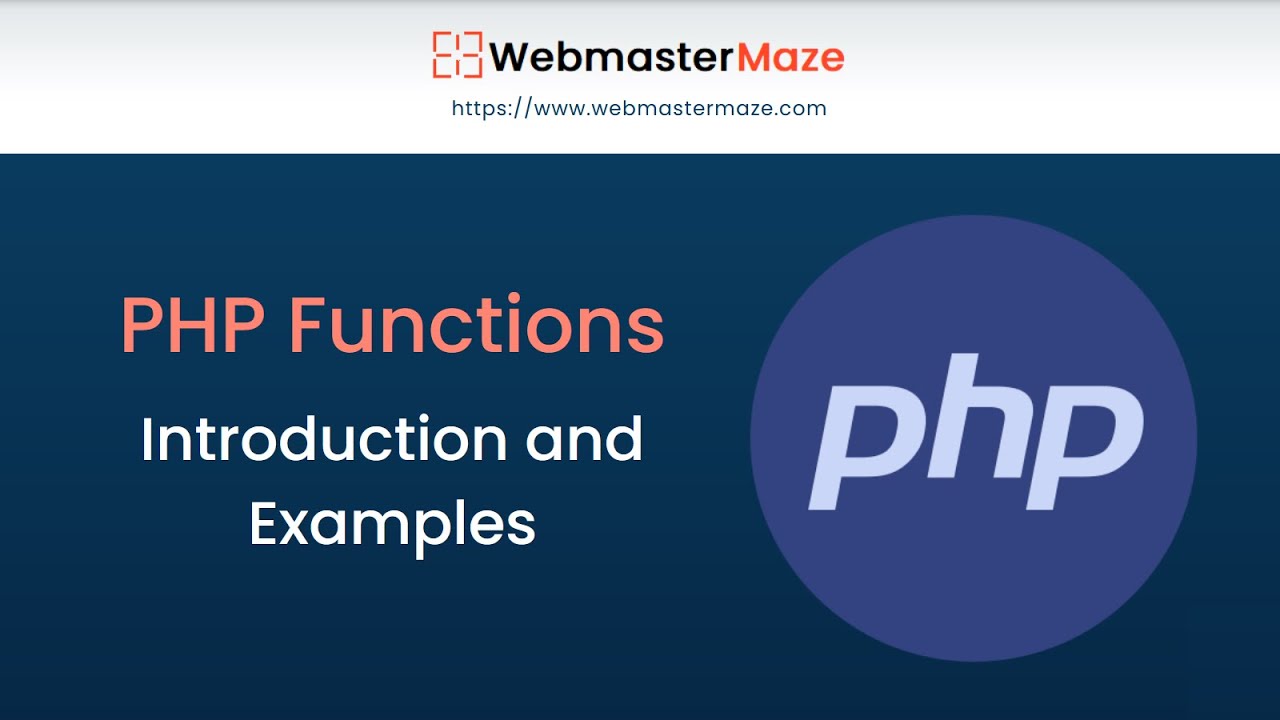 WebmasterMaze
https://www.webmastermaze.com

PHP Functions

Introduction and Examples

php